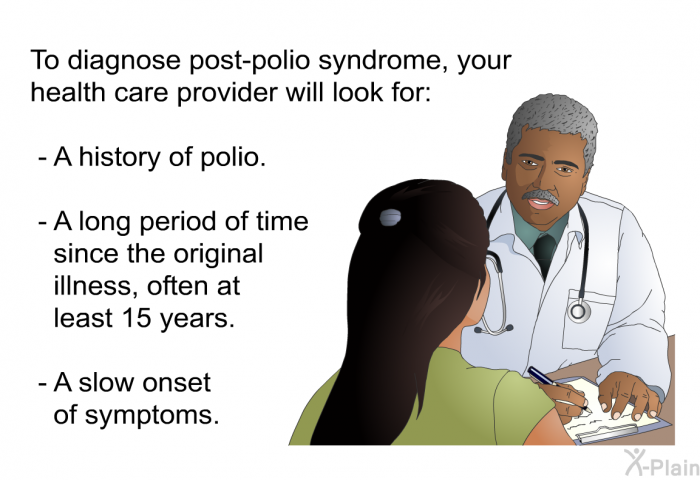 To diagnose post-polio syndrome, your health care provider will look for:

- A history of polio.

- A long period of time since the original illness, often at least 15 years.

- A slow onset of symptoms.

X-Plain